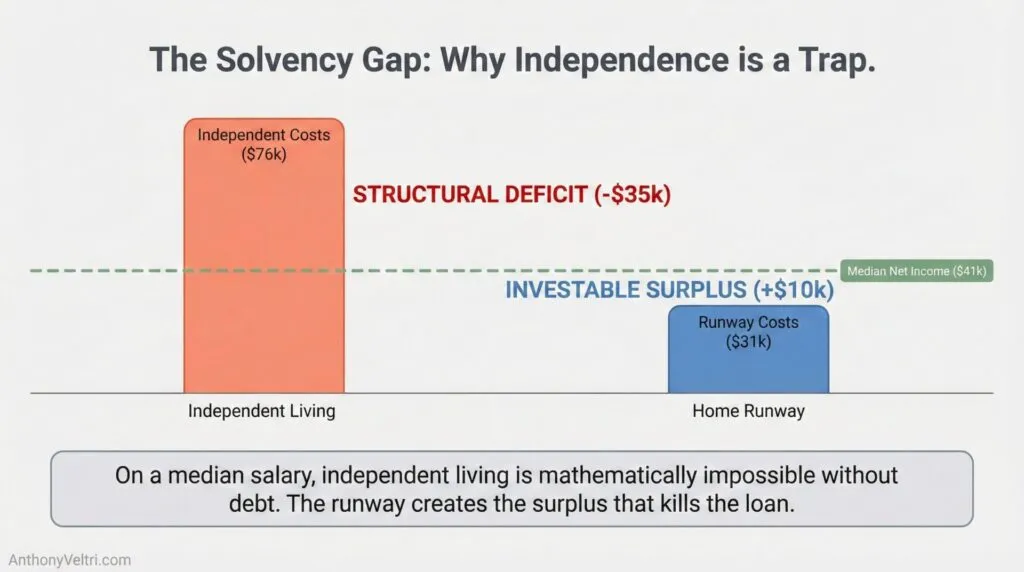 The Solvency Gap: Why Independence is a Trap.

Independent Costs ($76k)

STRUCTURAL DEFICIT (-$35k)

Median Net Income ($41k)

INVESTABLE SURPLUS (+$10k)

Runway Costs ($31k)

Independent Living

Home Runway

On a median salary, independent living is mathematically impossible without debt. The runway creates the surplus that kills the loan.

AnthonyVeltri.com